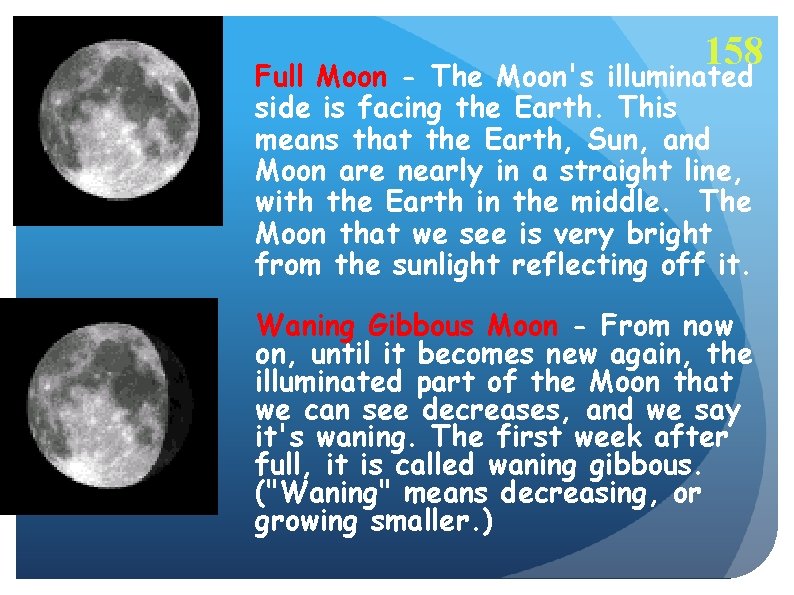 158

Full Moon - The Moon's illuminated side is facing the Earth. This means that the Earth, Sun, and Moon are nearly in a straight line, with the Earth in the middle. The Moon that we see is very bright from the sunlight reflecting off it.

Waning Gibbous Moon - From now on, until it becomes new again, the illuminated part of the Moon that we can see decreases, and we say it's waning. The first week after full, it is called waning gibbous. ("Waning" means decreasing, or growing smaller.)